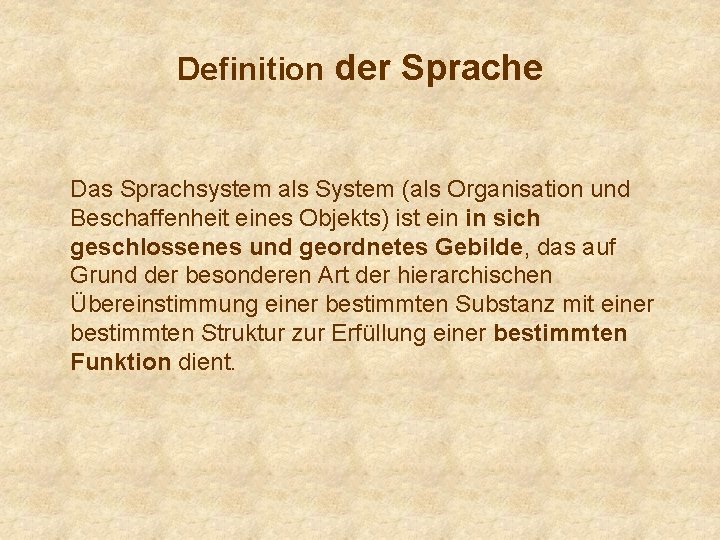 Definition der Sprache

Das Sprachsystem als System (als Organisation und Beschaffenheit eines Objekts) ist ein in sich geschlossenes und geordnetes Gebilde, das auf Grund der besonderen Art der hierarchischen Übereinstimmung einer bestimmten Substanz mit einer bestimmten Struktur zur Erfüllung einer bestimmten Funktion dient.